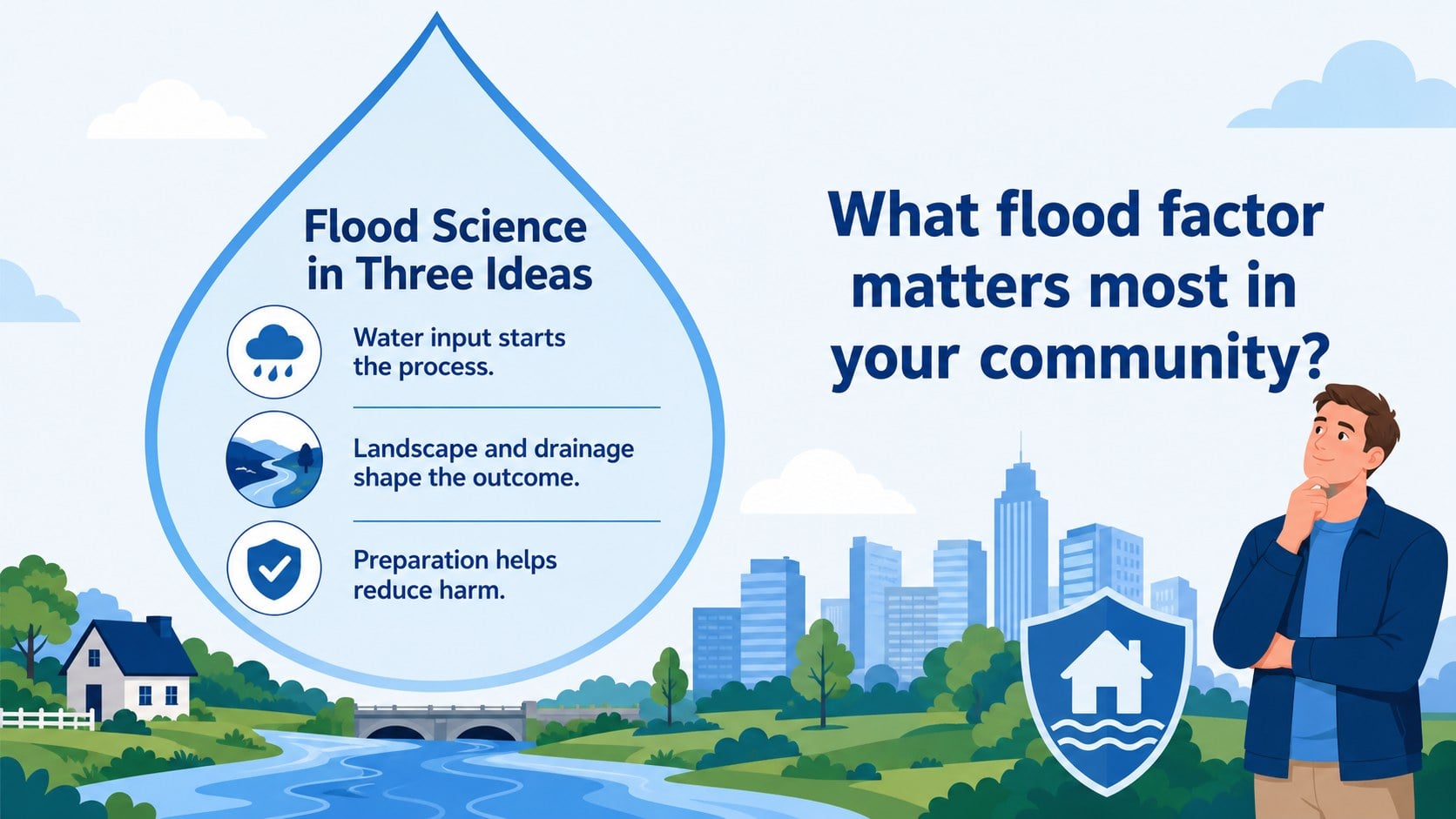 Flood Science in Three Ideas

Water input starts the process.

Landscape and drainage shape the outcome.

Preparation helps reduce harm.

What flood factor matters most in your community?